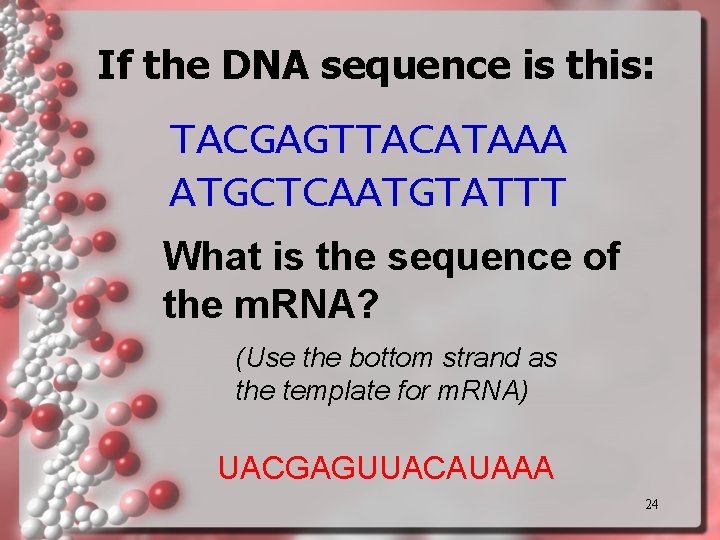 If the DNA sequence is this:

TACGAGTTACATAAA
ATGCTCAATGTATTT

What is the sequence of the mRNA?

(Use the bottom strand as the template for mRNA)

UACGAGUUACAUAAA

24